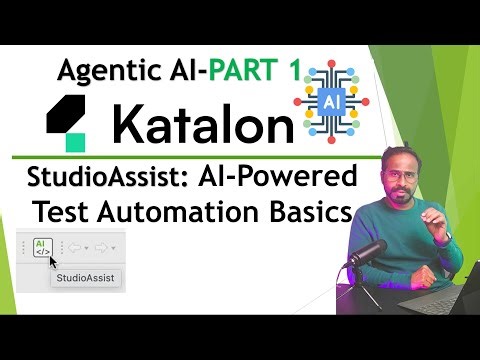 Agentic AI-PART 1

AI

Katalon

StudioAssist: AI-Powered Test Automation Basics

AI
</>

StudioAssist